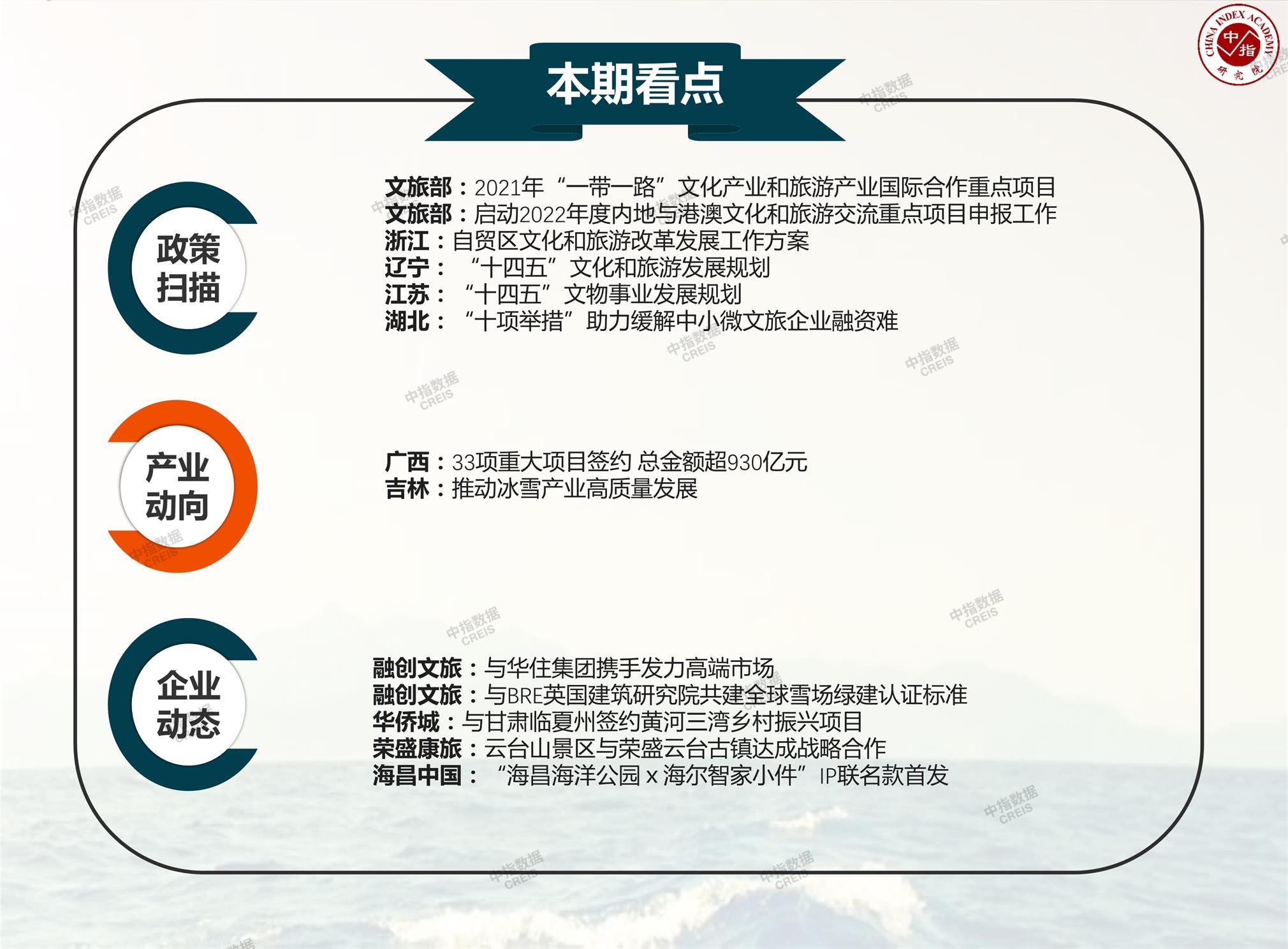 CHINA INDEX ACADEMY 中指 研究院

本期看点

政策扫描

文旅部：2021年“一带一路”文化产业和旅游产业国际合作重点项目
文旅部：启动2022年度内地与港澳文化和旅游交流重点项目申报工作
浙江：自贸区文化和旅游改革发展工作方案
辽宁：“十四五”文化和旅游发展规划
江苏：“十四五”文物事业发展规划
湖北：“十项举措”助力缓解中小微文旅企业融资难

产业动向

广西：33项重大项目签约 总金额超930亿元
吉林：推动冰雪产业高质量发展

企业动态

融创文旅：与华住集团携手发力高端市场
融创文旅：与BRE英国建筑研究院共建全球雪场绿建认证标准
华侨城：与甘肃临夏州签约黄河三湾乡村振兴项目
荣盛康旅：云台山景区与荣盛云台古镇达成战略合作
海昌中国：“海昌海洋公园 x 海尔智家小件”IP联名款首发

中指数据 CREIS